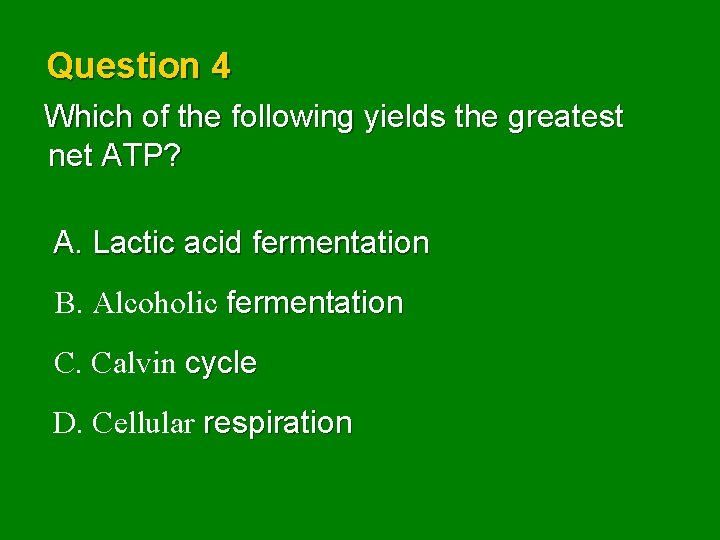 Question 4

Which of the following yields the greatest net ATP?

A. Lactic acid fermentation

B. Alcoholic fermentation

C. Calvin cycle

D. Cellular respiration